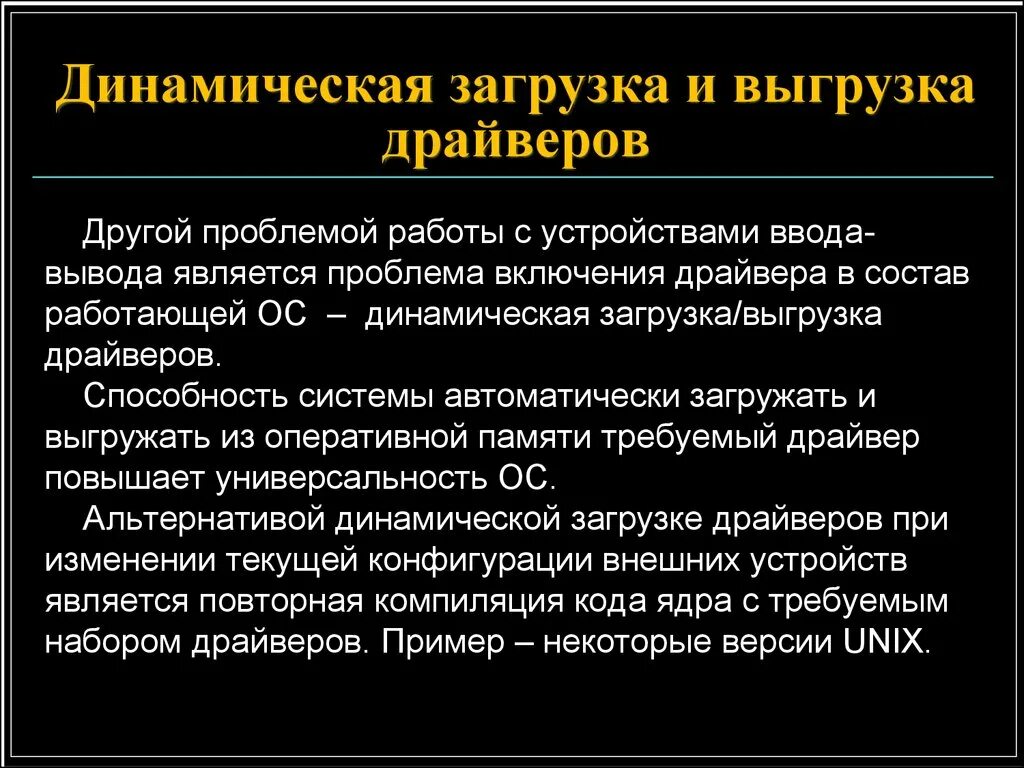 Динамическая загрузка и выгрузка драйверов

Другой проблемой работы с устройствами ввода-вывода является проблема включения драйвера в состав работающей ОС – динамическая загрузка/выгрузка драйверов.

Способность системы автоматически загружать и выгружать из оперативной памяти требуемый драйвер повышает универсальность ОС.

Альтернативой динамической загрузке драйверов при изменении текущей конфигурации внешних устройств является повторная компиляция кода ядра с требуемым набором драйверов. Пример – некоторые версии UNIX.